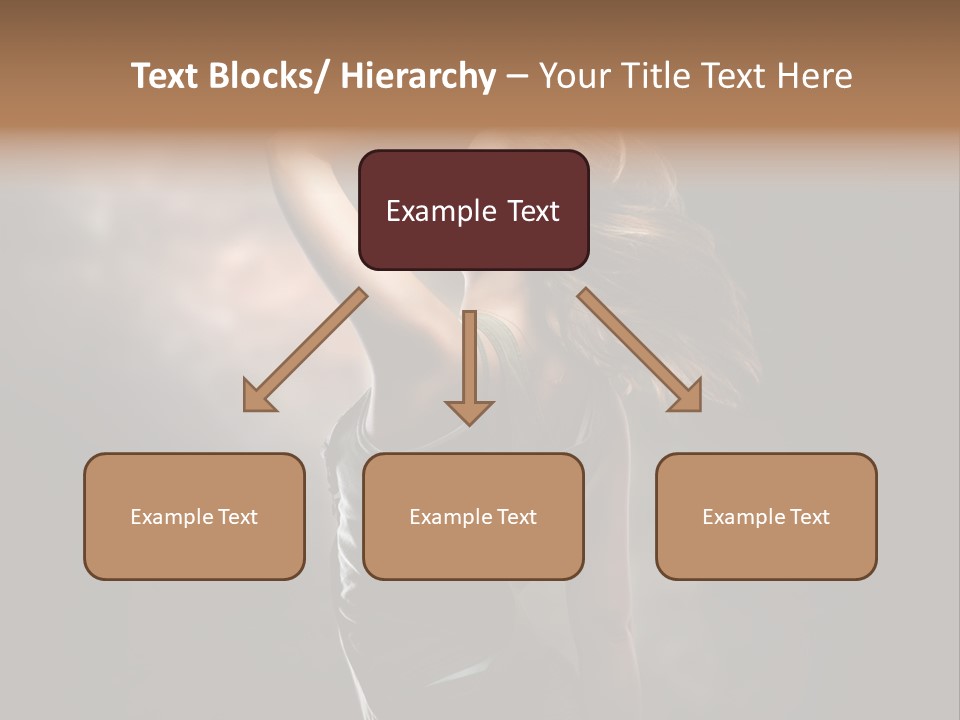 Text Blocks/ Hierarchy – Your Title Text Here

Example Text

Example Text

Example Text

Example Text